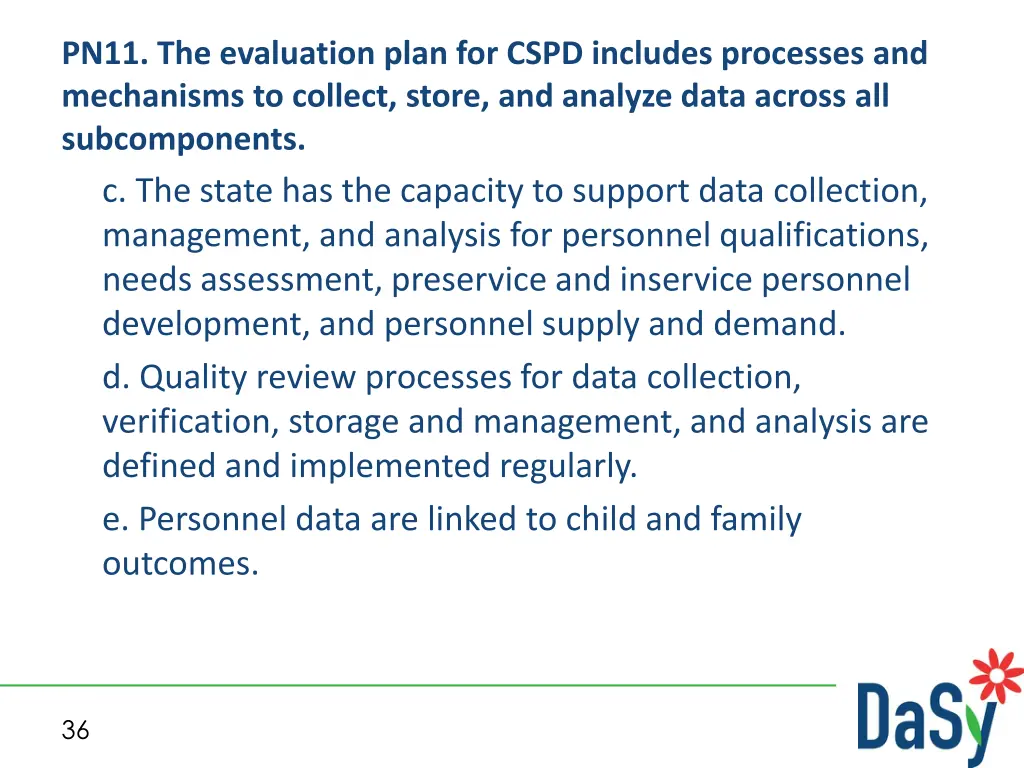 PN11. The evaluation plan for CSPD includes processes and mechanisms to collect, store, and analyze data across all subcomponents.

c. The state has the capacity to support data collection, management, and analysis for personnel qualifications, needs assessment, preservice and inservice personnel development, and personnel supply and demand.

d. Quality review processes for data collection, verification, storage and management, and analysis are defined and implemented regularly.

e. Personnel data are linked to child and family outcomes.

36

DaSy